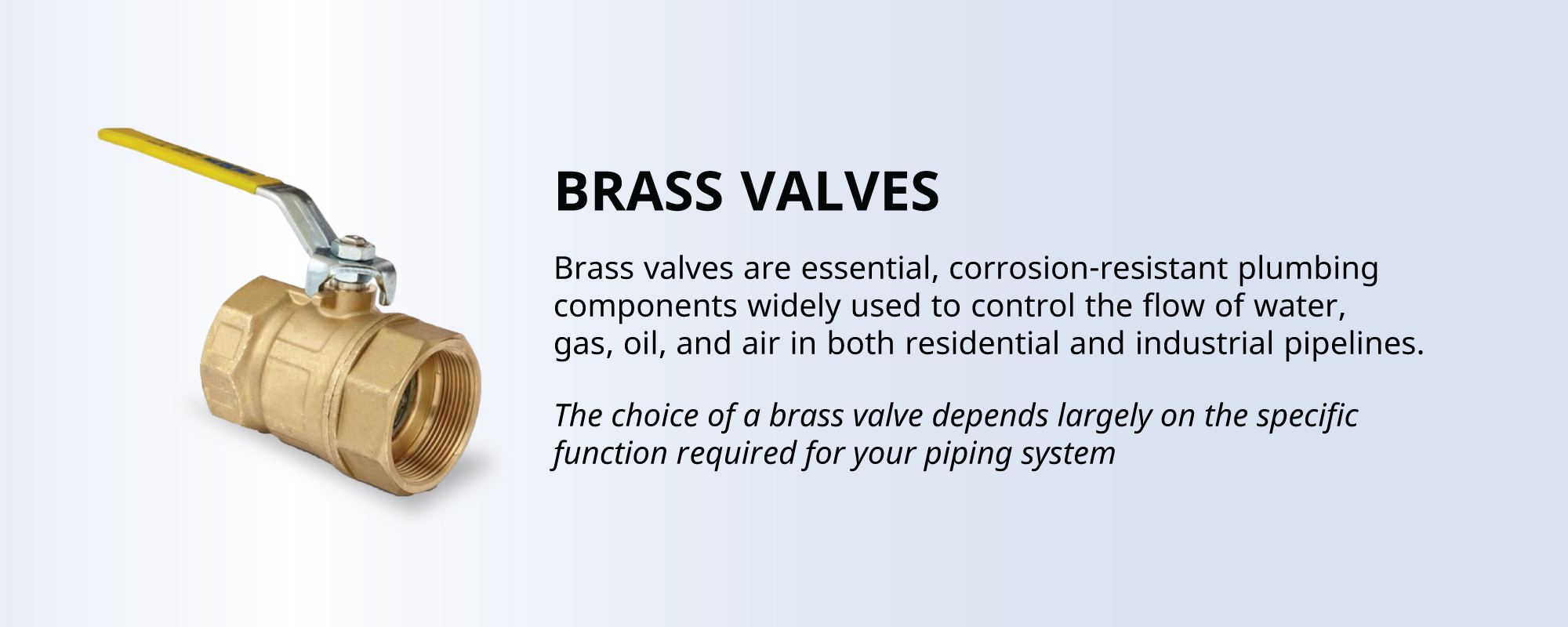 BRASS VALVES

Brass valves are essential, corrosion-resistant plumbing components widely used to control the flow of water, gas, oil, and air in both residential and industrial pipelines.

The choice of a brass valve depends largely on the specific function required for your piping system